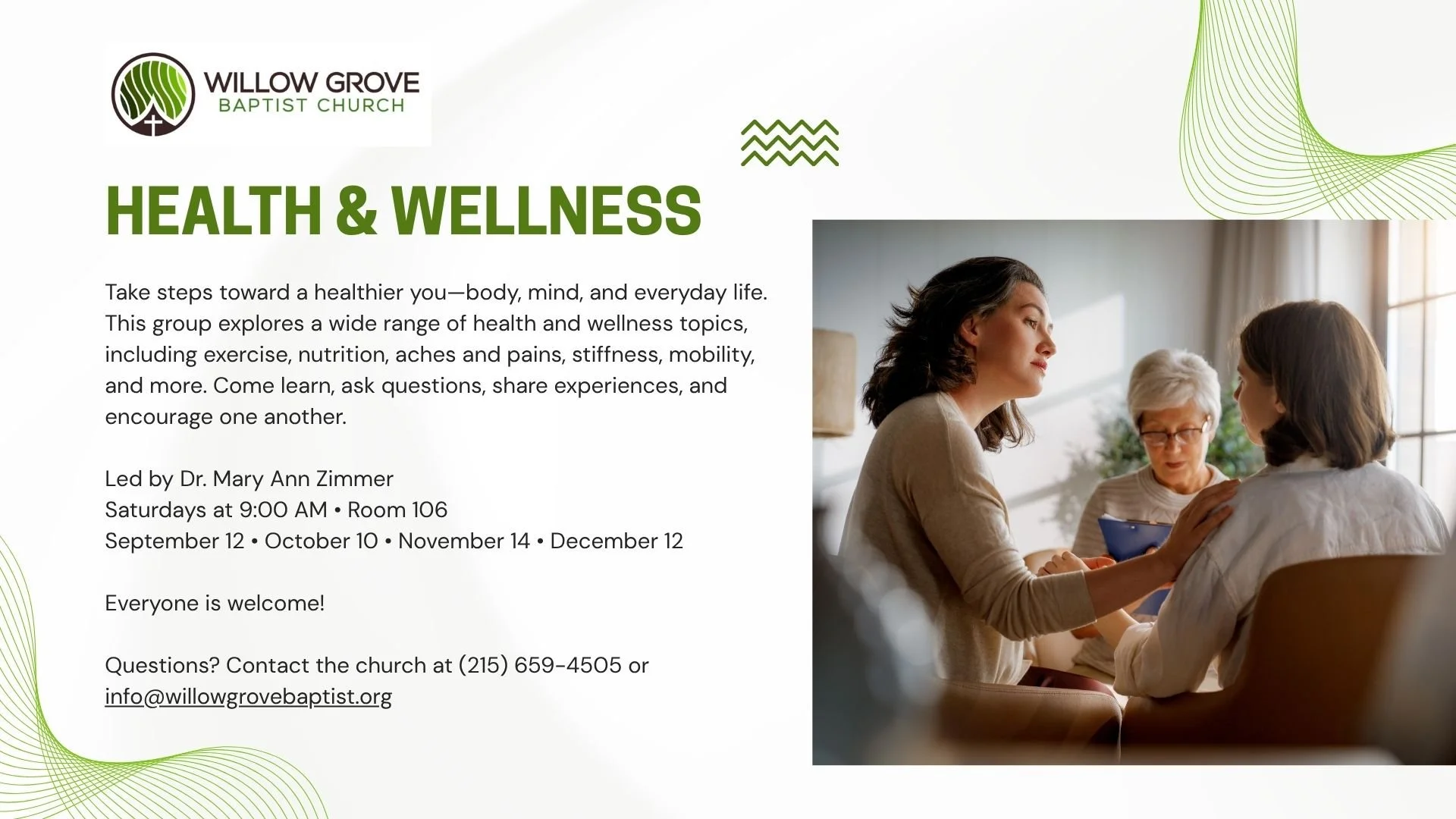 WILLOW GROVE
BAPTIST CHURCH

HEALTH & WELLNESS

Take steps toward a healthier you—body, mind, and everyday life. This group explores a wide range of health and wellness topics, including exercise, nutrition, aches and pains, stiffness, mobility, and more. Come learn, ask questions, share experiences, and encourage one another.

Led by Dr. Mary Ann Zimmer
Saturdays at 9:00 AM • Room 106
September 12 • October 10 • November 14 • December 12

Everyone is welcome!

Questions? Contact the church at (215) 659-4505 or info@willowgrovebaptist.org